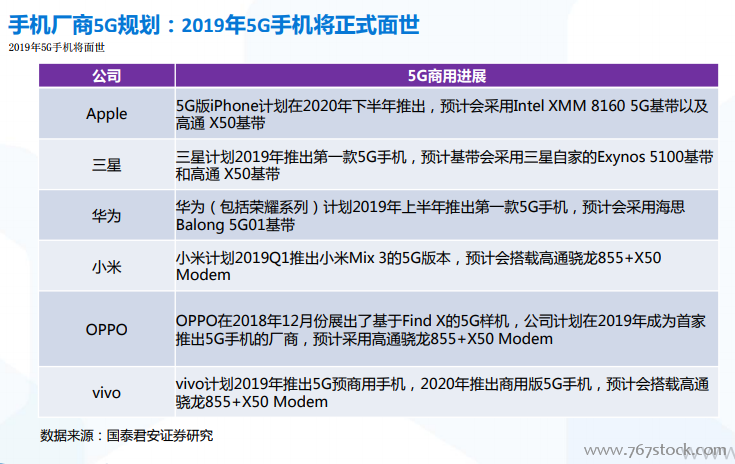 手机厂商5G规划：2019年5G手机将正式面世
2019年5G手机将面世

| 公司 | 5G商用进展 |
|---|---|
| Apple | 5G版iPhone计划在2020年下半年推出，预计会采用Intel XMM 8160 5G基带以及高通 X50基带 |
| 三星 | 三星计划2019年推出第一款5G手机，预计基带会采用三星自家的Exynos 5100基带和高通 X50基带 |
| 华为 | 华为（包括荣耀系列）计划2019年上半年推出第一款5G手机，预计会采用海思Balong 5G01基带 |
| 小米 | 小米计划2019Q1推出小米Mix 3的5G版本，预计会搭载高通骁龙855+X50 Modem |
| OPPO | OPPO在2018年12月份展出了基于Find X的5G样机，公司计划在2019年成为首家推出5G手机的厂商，预计采用高通骁龙855+X50 Modem |
| vivo | vivo计划2019年推出5G预商用手机，2020年推出商用版5G手机，预计会搭载高通骁龙855+X50 Modem |

数据来源：国泰君安证券研究

www.767stock.com